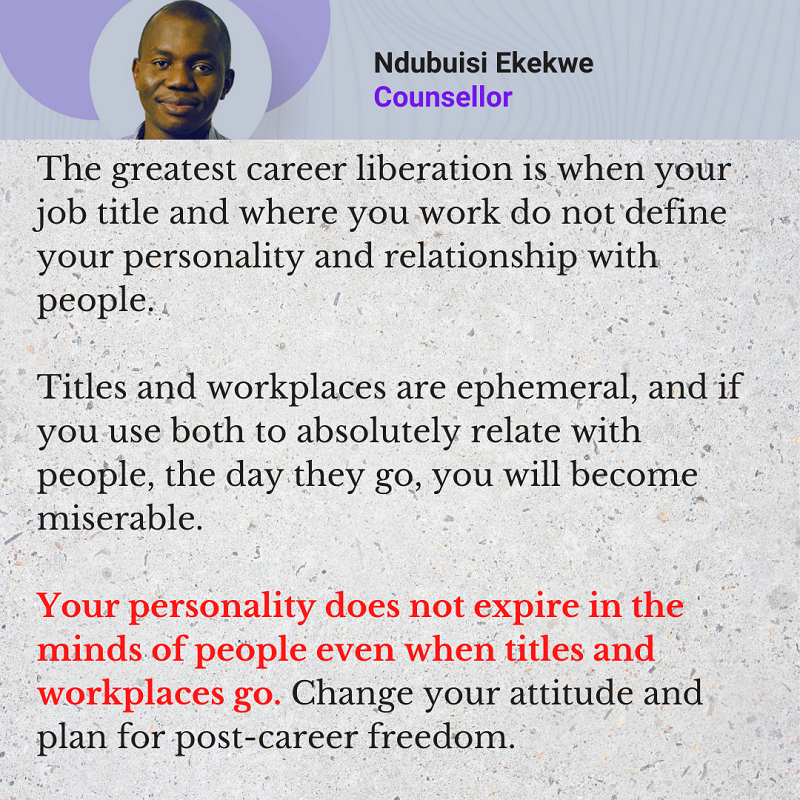 Ndubuisi Ekekwe
Counsellor

The greatest career liberation is when your job title and where you work do not define your personality and relationship with people.

Titles and workplaces are ephemeral, and if you use both to absolutely relate with people, the day they go, you will become miserable.

Your personality does not expire in the minds of people even when titles and workplaces go. Change your attitude and plan for post-career freedom.